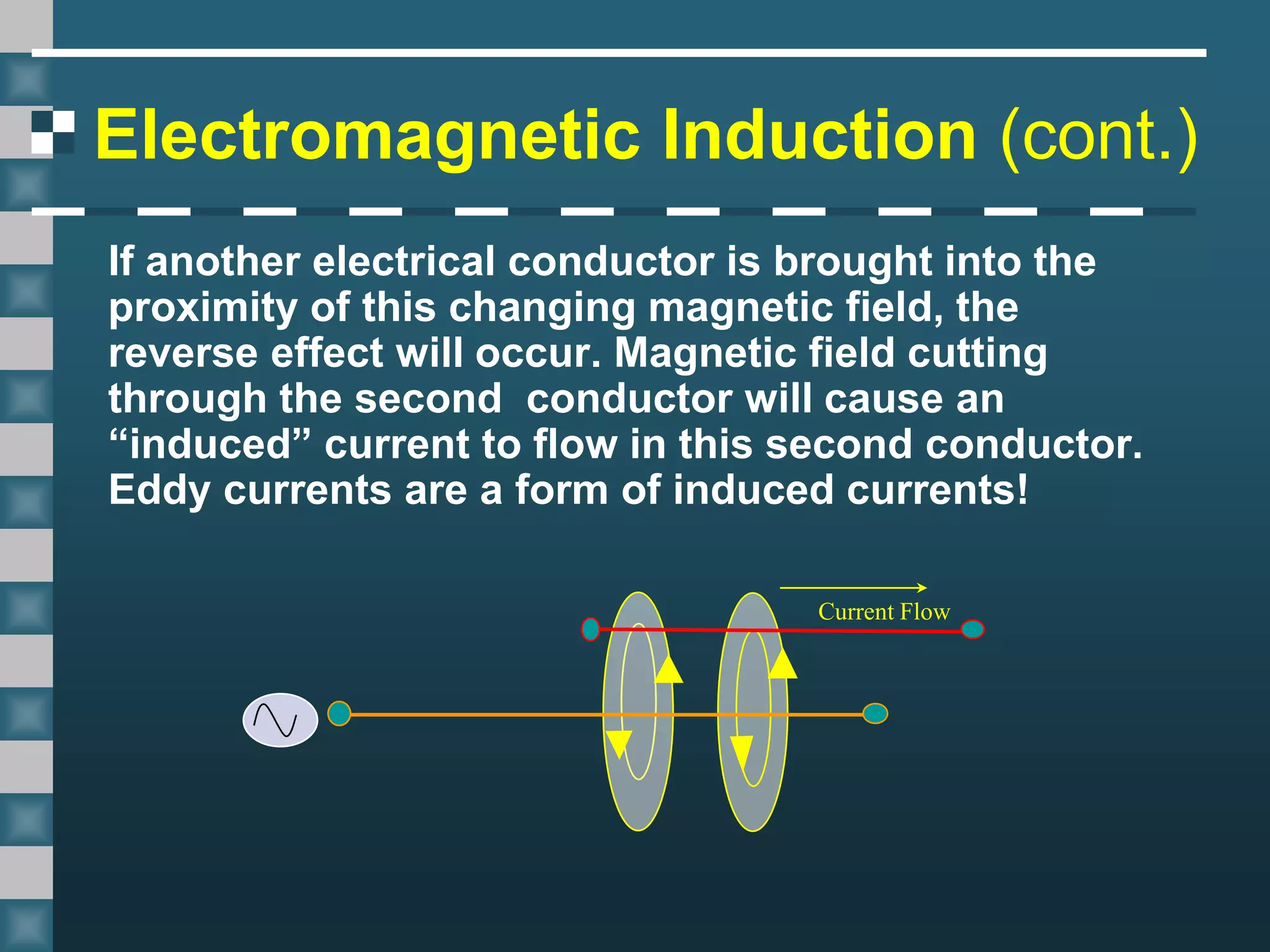 Electromagnetic Induction (cont.)

If another electrical conductor is brought into the proximity of this changing magnetic field, the reverse effect will occur. Magnetic field cutting through the second  conductor will cause an “induced” current to flow in this second conductor. Eddy currents are a form of induced currents!

Current Flow